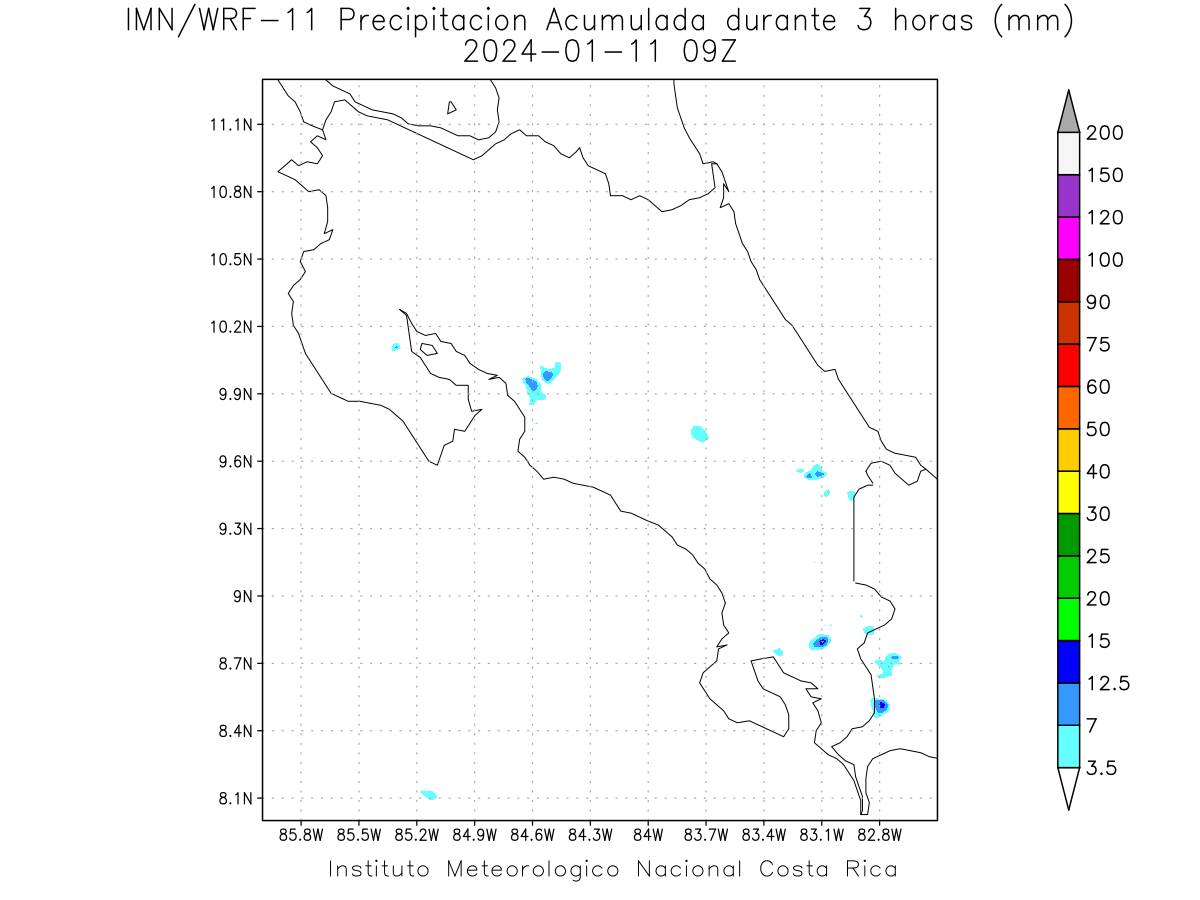 IMN/WRF-11 Precipitacion Acumulada durante 3 horas (mm)
2024-01-11 09Z

11.1N
10.8N
10.5N
10.2N
9.9N
9.6N
9.3N
9N
8.7N
8.4N
8.1N

85.8W 85.5W 85.2W 84.9W 84.6W 84.3W 84W 83.7W 83.4W 83.1W 82.8W

200
150
120
100
90
75
60
50
40
30
25
20
15
12.5
7
3.5

Instituto Meteorologico Nacional Costa Rica